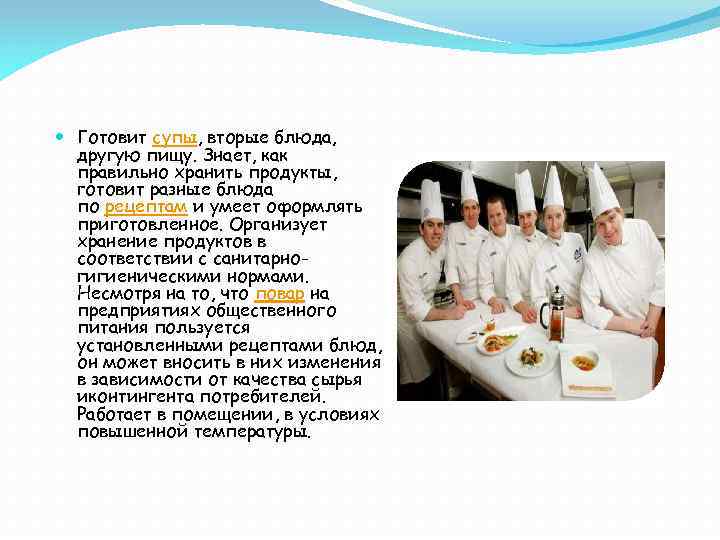 Готовит супы, вторые блюда, другую пищу. Знает, как правильно хранить продукты, готовит разные блюда по рецептам и умеет оформлять приготовленное. Организует хранение продуктов в соответствии с санитарно-гигиеническими нормами. Несмотря на то, что повар на предприятиях общественного питания пользуется установленными рецептами блюд, он может вносить в них изменения в зависимости от качества сырья иконтингента потребителей. Работает в помещении, в условиях повышенной температуры.